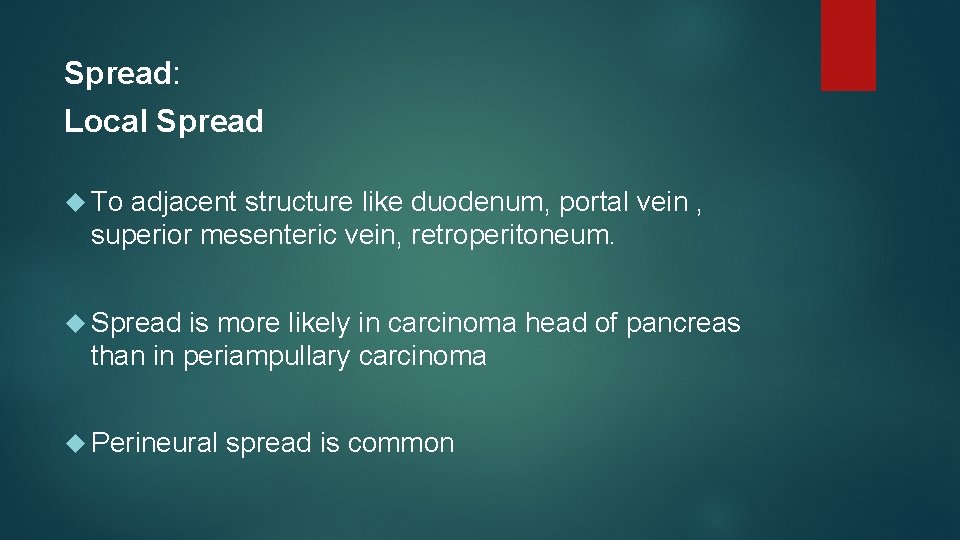 Spread:
Local Spread

To adjacent structure like duodenum, portal vein , superior mesenteric vein, retroperitoneum.

Spread is more likely in carcinoma head of pancreas than in periampullary carcinoma

Perineural spread is common